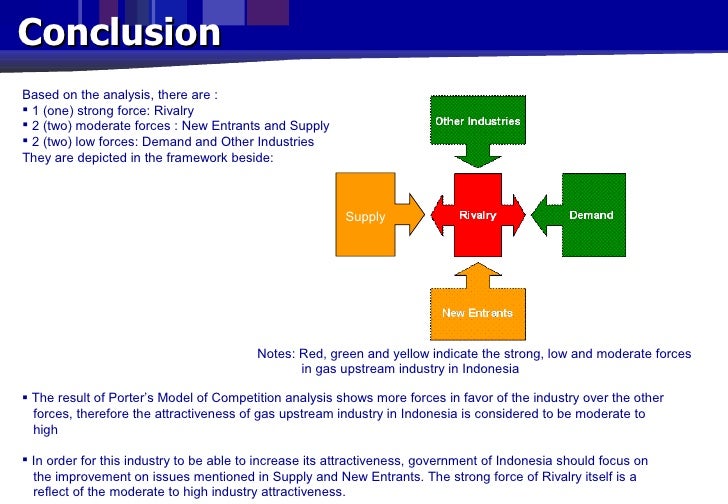 Conclusion

Based on the analysis, there are :
▪ 1 (one) strong force: Rivalry
▪ 2 (two) moderate forces : New Entrants and Supply
▪ 2 (two) low forces: Demand and Other Industries
They are depicted in the framework beside:

Other Industries

Supply

Rivalry

Demand

New Entrants

Notes: Red, green and yellow indicate the strong, low and moderate forces in gas upstream industry in Indonesia

▪ The result of Porter's Model of Competition analysis shows more forces in favor of the industry over the other forces, therefore the attractiveness of gas upstream industry in Indonesia is considered to be moderate to high

▪ In order for this industry to be able to increase its attractiveness, government of Indonesia should focus on the improvement on issues mentioned in Supply and New Entrants. The strong force of Rivalry itself is a reflect of the moderate to high industry attractiveness.